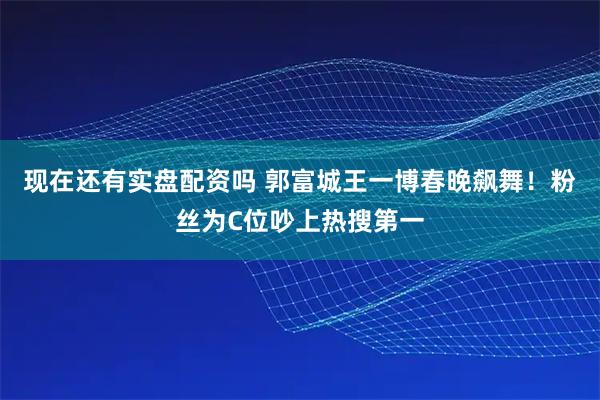 现在还有实盘配资吗 郭富城王一博春晚飙舞！粉丝为C位吵上热搜第一